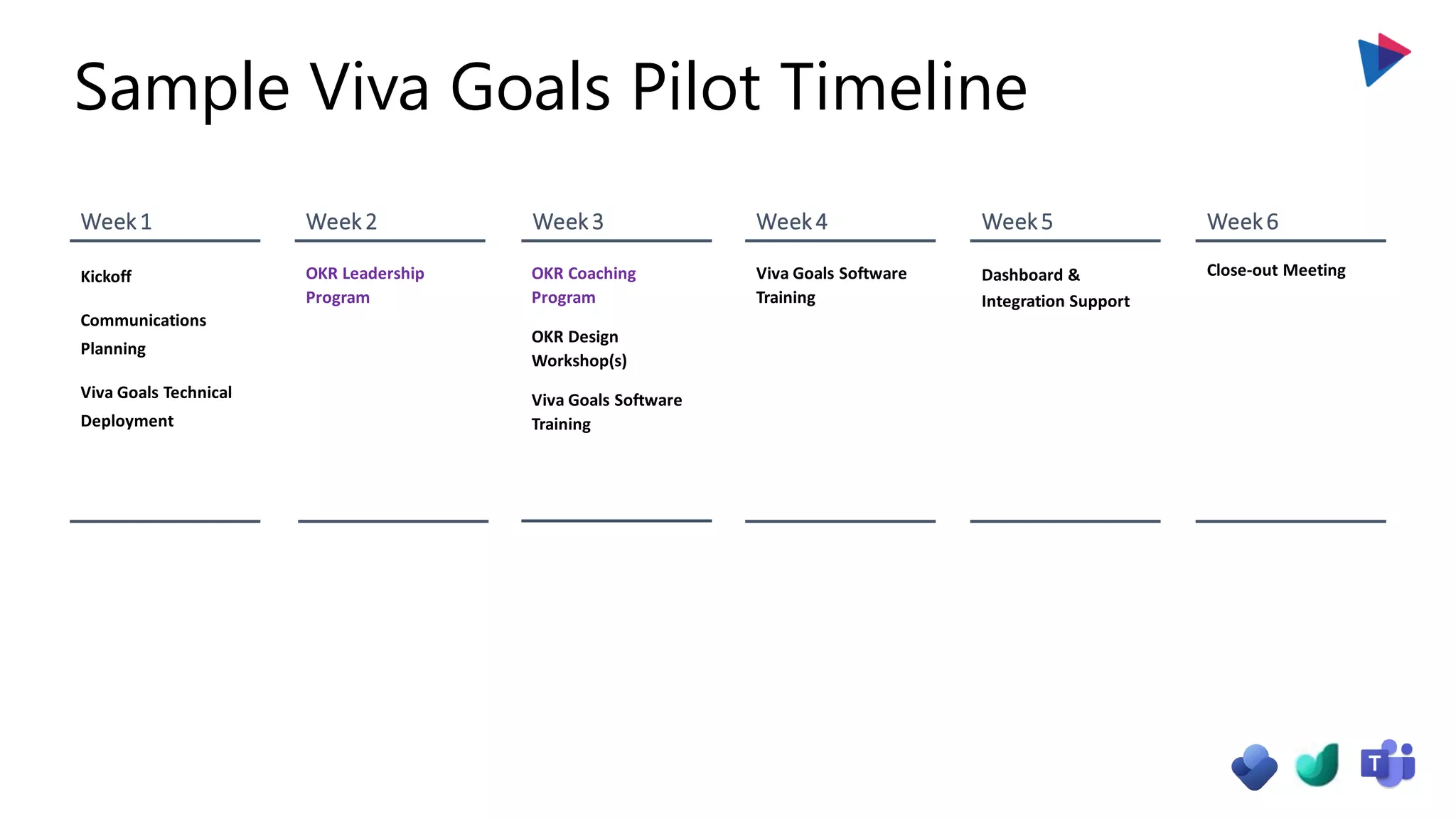 Sample Viva Goals Pilot Timeline

Week 1

Kickoff

Communications Planning

Viva Goals Technical Deployment

Week 2

OKR Leadership Program

Week 3

OKR Coaching Program

OKR Design Workshop(s)

Viva Goals Software Training

Week 4

Viva Goals Software Training

Week 5

Dashboard & Integration Support

Week 6

Close-out Meeting

T